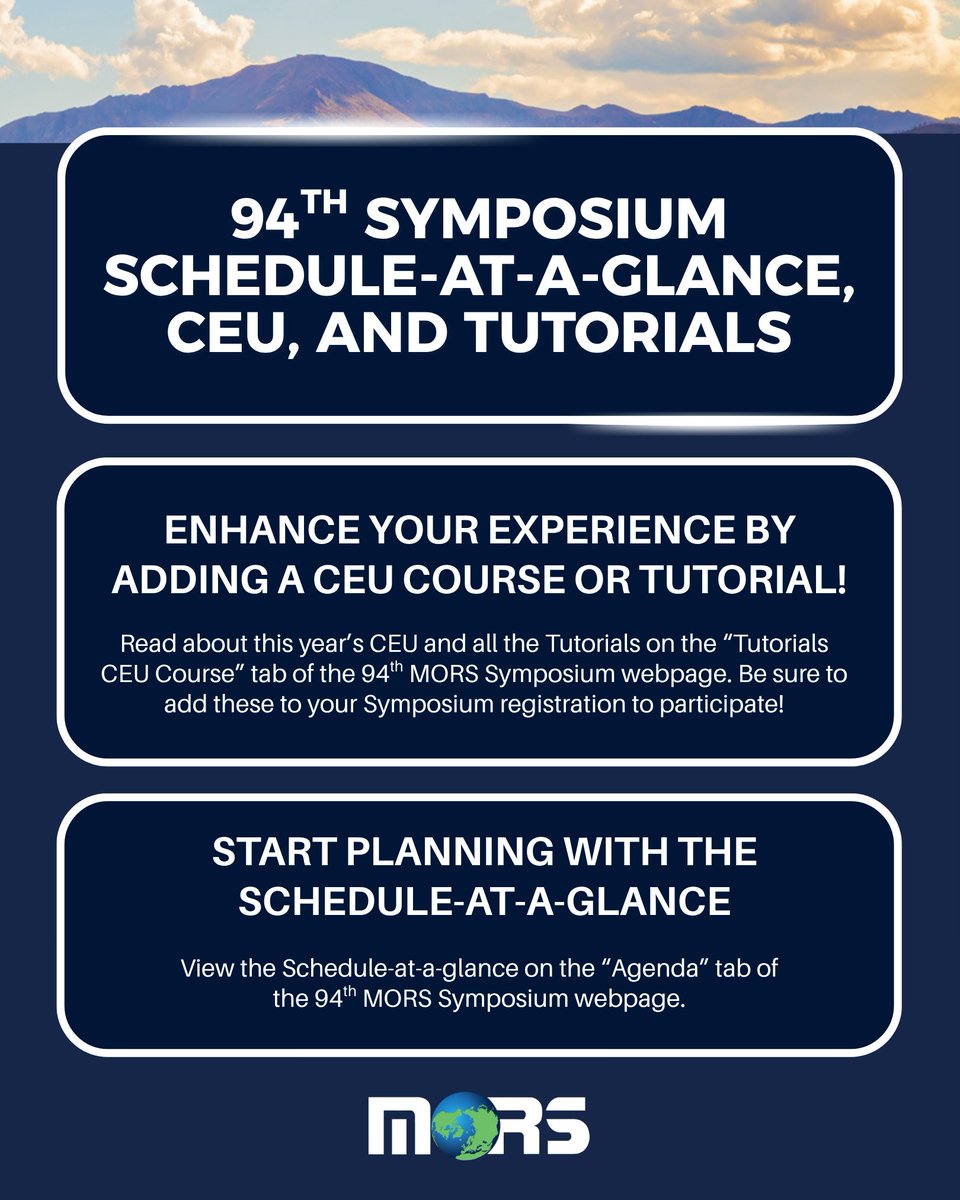 94$^{TH}$ SYMPOSIUM SCHEDULE-AT-A-GLANCE, CEU, AND TUTORIALS

ENHANCE YOUR EXPERIENCE BY ADDING A CEU COURSE OR TUTORIAL!

Read about this year's CEU and all the Tutorials on the "Tutorials CEU Course" tab of the 94$^{th}$ MORS Symposium webpage. Be sure to add these to your Symposium registration to participate!

START PLANNING WITH THE SCHEDULE-AT-A-GLANCE

View the Schedule-at-a-glance on the "Agenda" tab of the 94$^{th}$ MORS Symposium webpage.

MORS